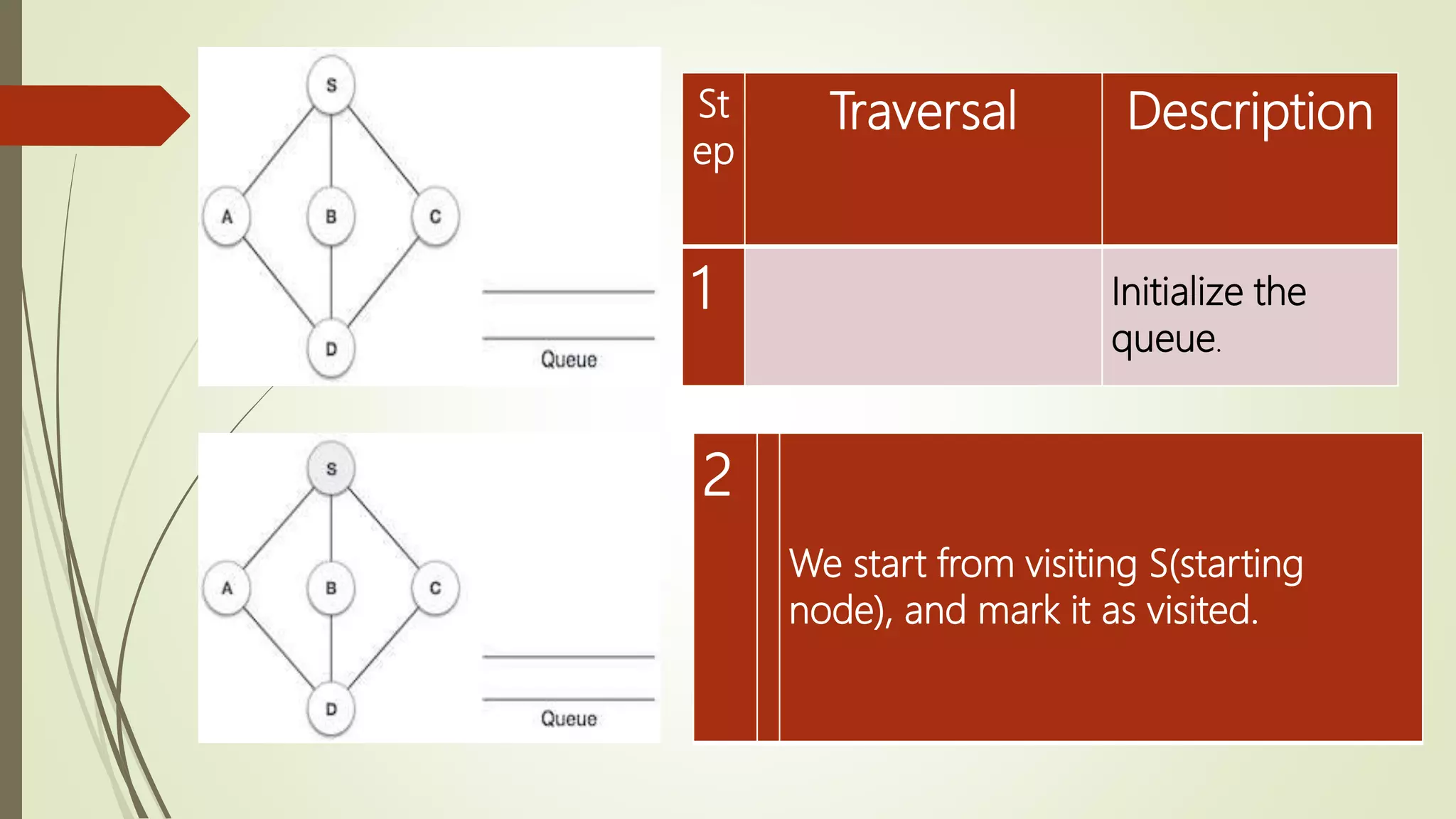 S

A B C

D

Queue

| Step | Traversal | Description |
|---|---|---|
| 1 | | Initialize the queue. |

S

A B C

D

Queue

| 2 | | We start from visiting S(starting node), and mark it as visited. |
|---|---|---|